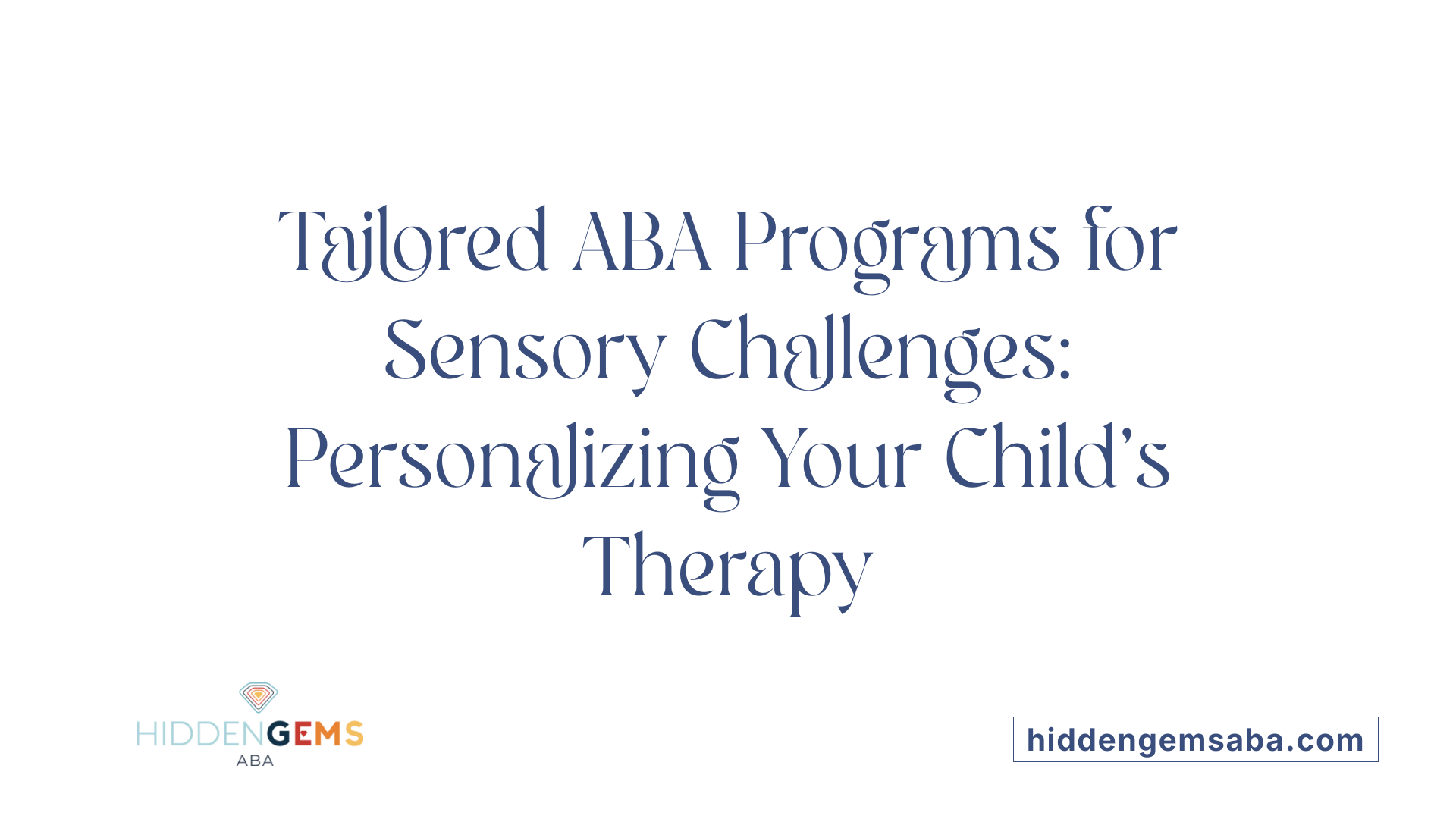 Tailored ABA Programs for Sensory Challenges: Personalizing Your Child's Therapy

HIDDENGEMS
ABA

hiddengemsaba.com